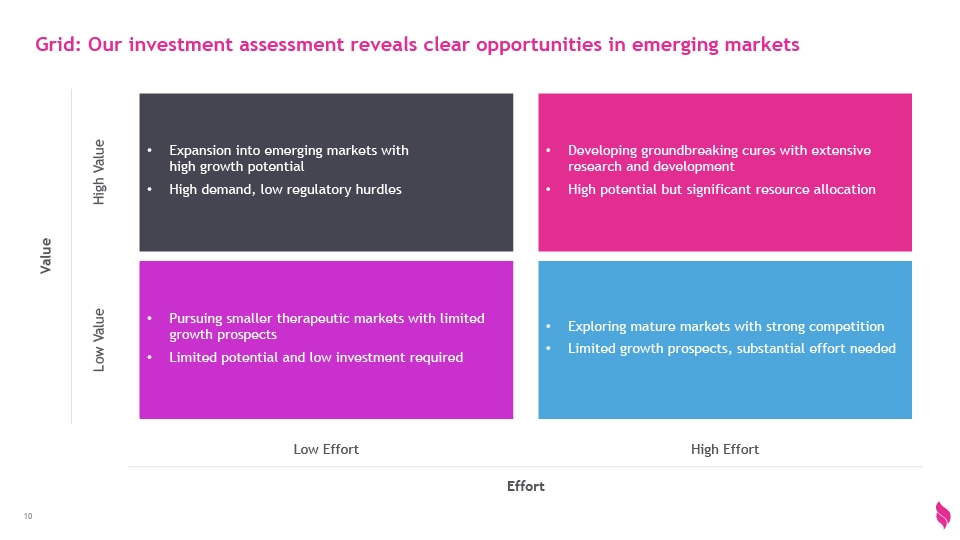 Grid: Our investment assessment reveals clear opportunities in emerging markets

Value

High Value

• Expansion into emerging markets with high growth potential
• High demand, low regulatory hurdles

• Developing groundbreaking cures with extensive research and development
• High potential but significant resource allocation

Low Value

• Pursuing smaller therapeutic markets with limited growth prospects
• Limited potential and low investment required

• Exploring mature markets with strong competition
• Limited growth prospects, substantial effort needed

Low Effort

High Effort

Effort

10